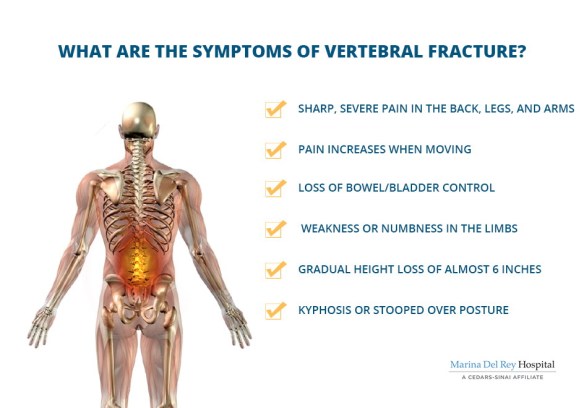 WHAT ARE THE SYMPTOMS OF VERTEBRAL FRACTURE?

SHARP, SEVERE PAIN IN THE BACK, LEGS, AND ARMS

PAIN INCREASES WHEN MOVING

LOSS OF BOWEL/BLADDER CONTROL

WEAKNESS OR NUMBNESS IN THE LIMBS

GRADUAL HEIGHT LOSS OF ALMOST 6 INCHES

KYPHOSIS OR STOOPED OVER POSTURE

Marina Del Rey Hospital
A CEDARS-SINAI AFFILIATE